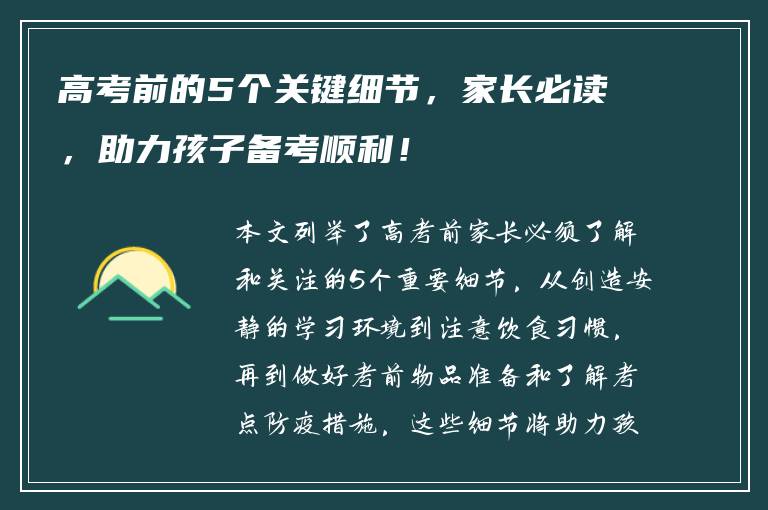 高考前的5个关键细节，家长必读，助力孩子备考顺利！

本文列举了高考前家长必须了解和关注的5个重要细节，从创造安静的学习环境到注意饮食习惯，再到做好考前物品准备和了解考点防疫措施，这些细节将助力孩